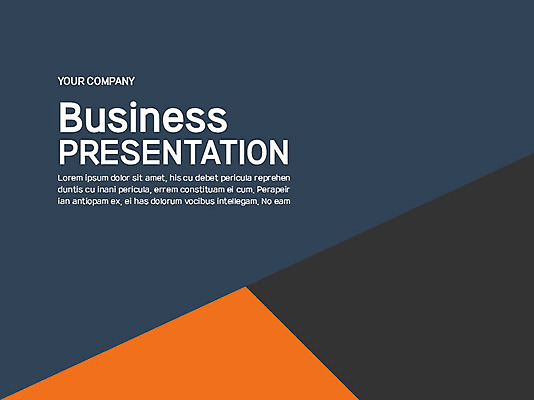 YOUR COMPANY

Business
PRESENTATION

Lorem ipsum dolor sit amet, his cu debet pericula reprehen duntis cu inani pericula, errem constituam ei cum, Perapeir ian antiopam ex, ei has dolorum vocibus intellegam, No eam